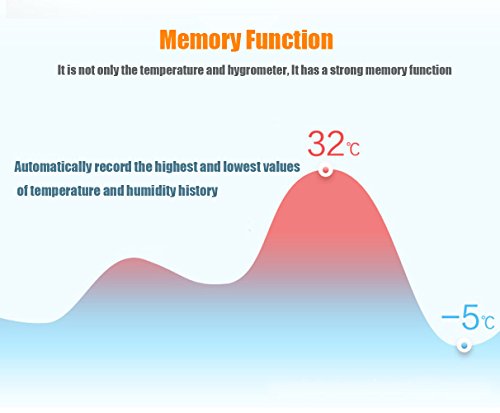 Memory Function

It is not only the temperature and hygrometer, It has a strong memory function

Automatically record the highest and lowest values of temperature and humidity history

32℃

−5℃